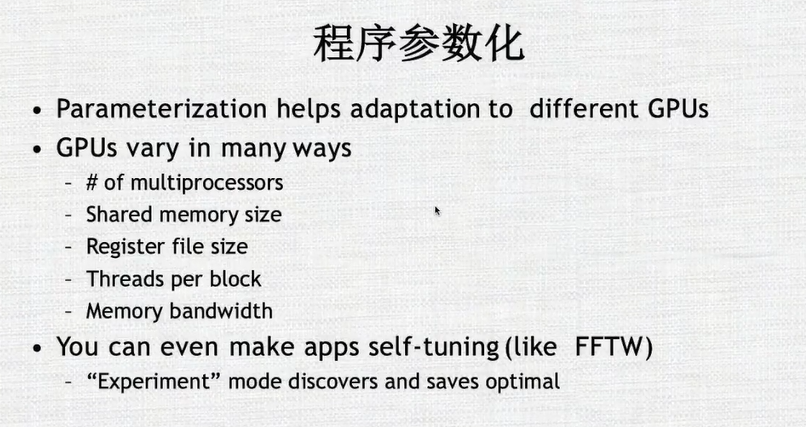 程序参数化

• Parameterization helps adaptation to different GPUs
• GPUs vary in many ways
 – # of multiprocessors
 – Shared memory size
 – Register file size
 – Threads per block
 – Memory bandwidth
• You can even make apps self-tuning (like FFTW)
 – “Experiment” mode discovers and saves optimal